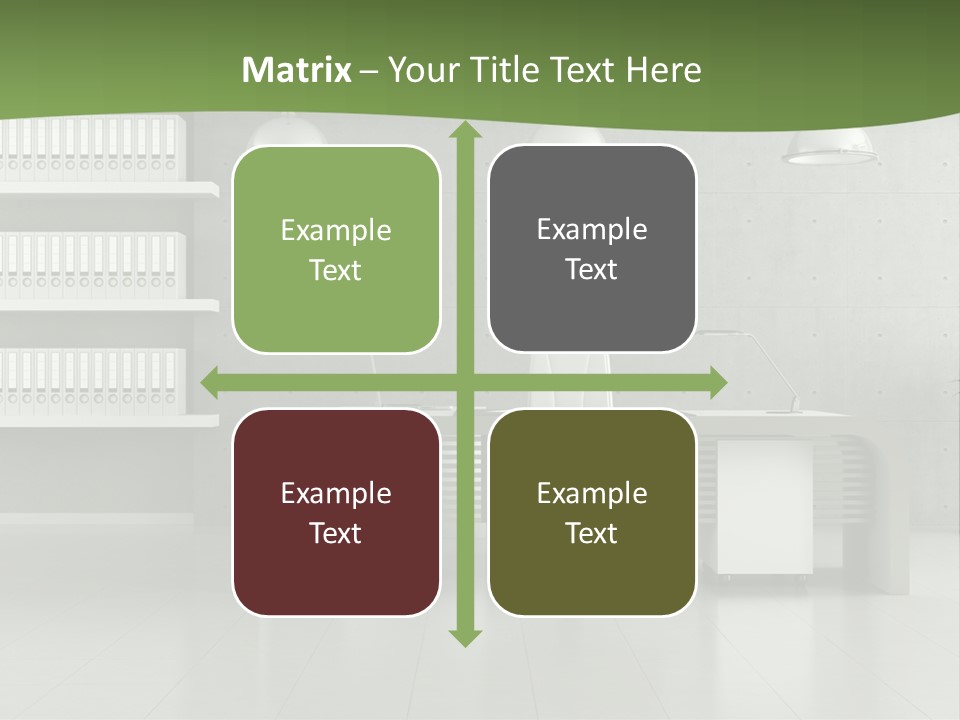 Matrix – Your Title Text Here

Example Text

Example Text

Example Text

Example Text